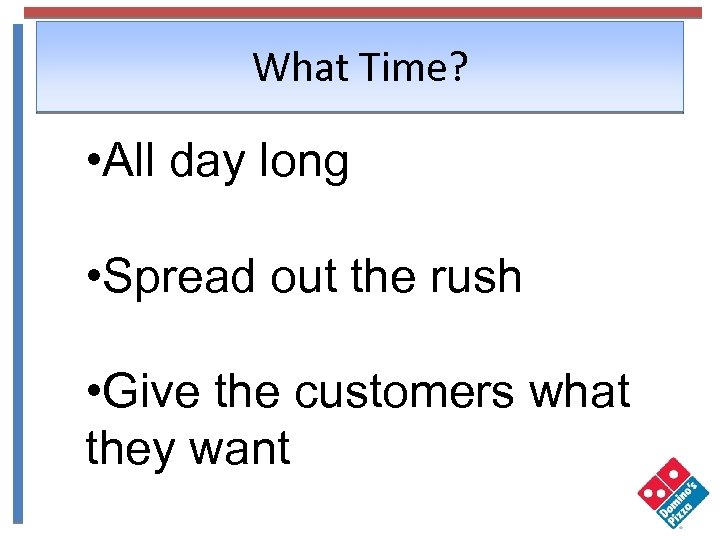 What Time?

•All day long

•Spread out the rush

•Give the customers what they want

Domino's Pizza